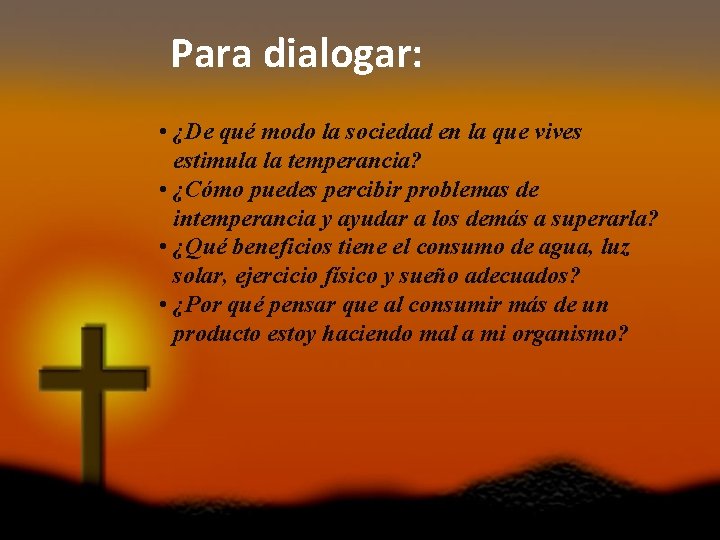 Para dialogar:

• ¿De qué modo la sociedad en la que vives estimula la temperancia?
• ¿Cómo puedes percibir problemas de intemperancia y ayudar a los demás a superarla?
• ¿Qué beneficios tiene el consumo de agua, luz solar, ejercicio físico y sueño adecuados?
• ¿Por qué pensar que al consumir más de un producto estoy haciendo mal a mi organismo?